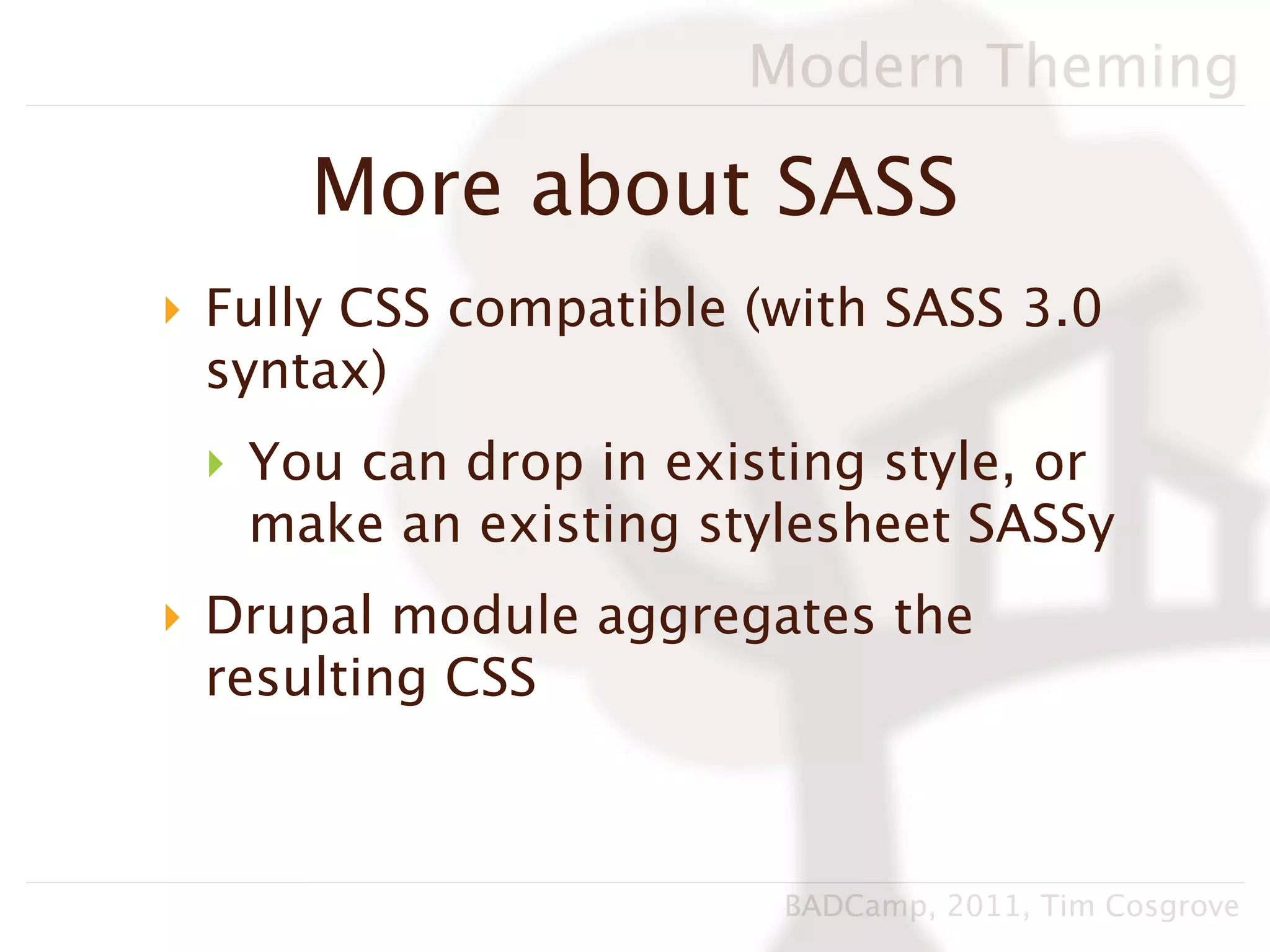 Modern Theming

More about SASS

Fully CSS compatible (with SASS 3.0 syntax)

You can drop in existing style, or make an existing stylesheet SASSy

Drupal module aggregates the resulting CSS

BADCamp, 2011, Tim Cosgrove